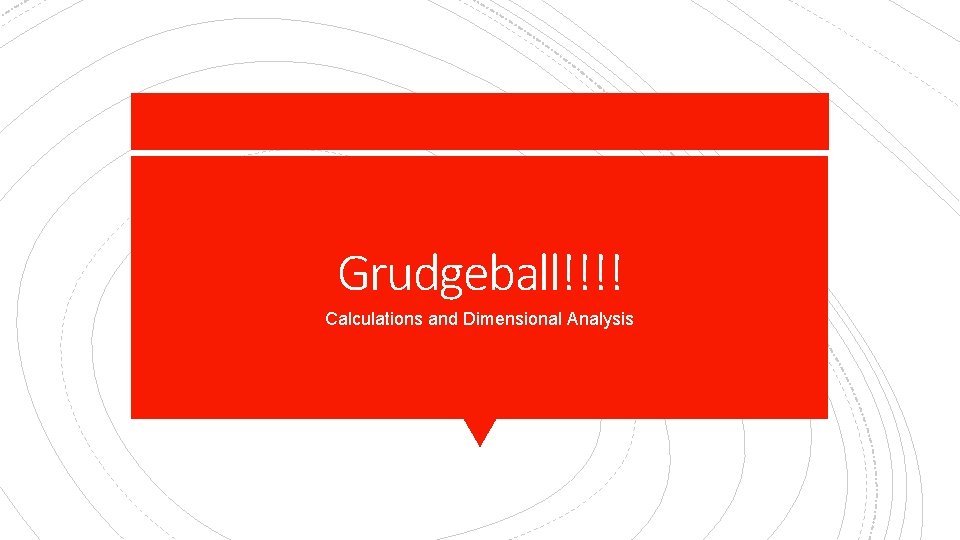 Grudgeball!!!!

Calculations and Dimensional Analysis